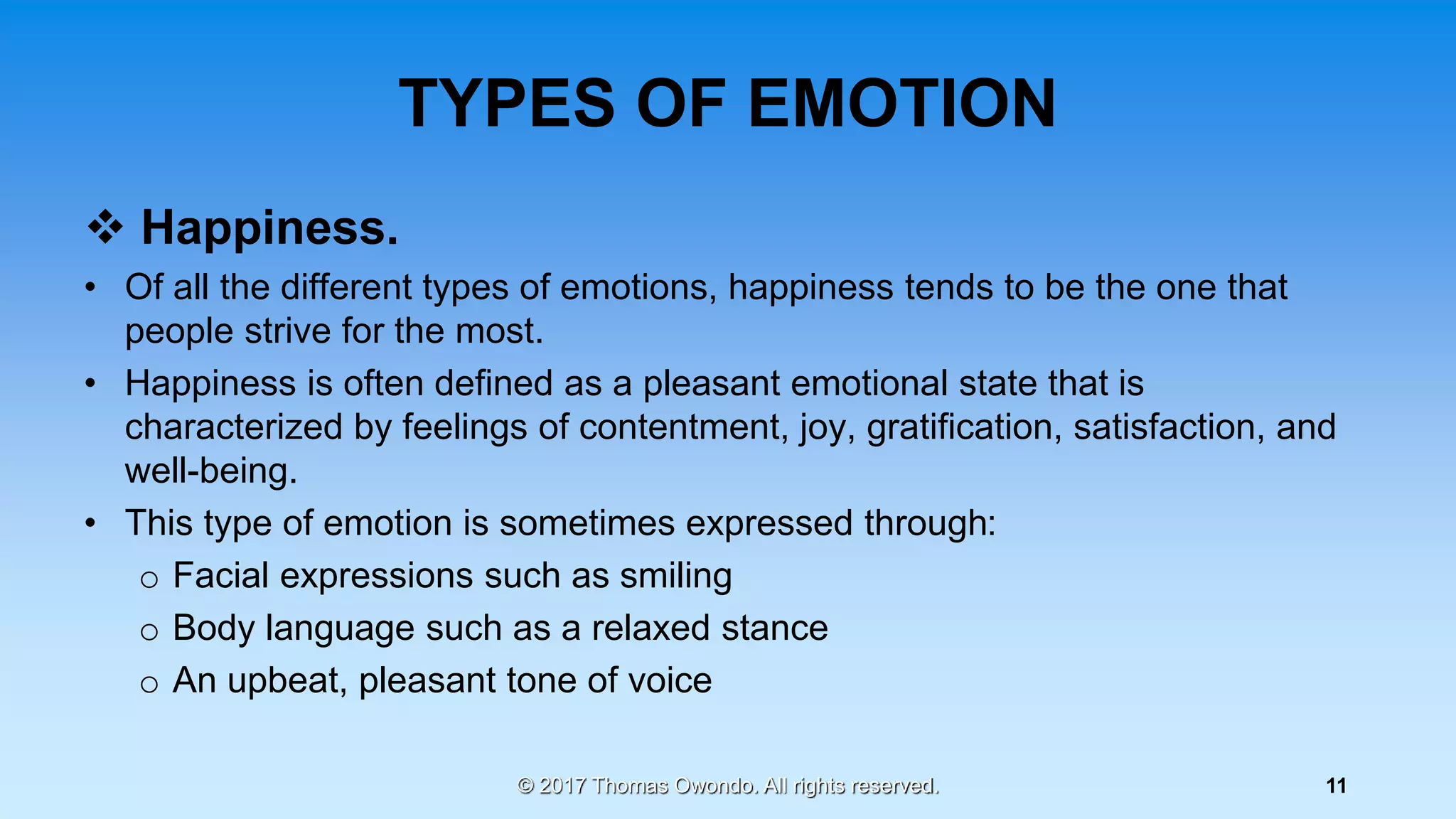 TYPES OF EMOTION

❖ Happiness.

• Of all the different types of emotions, happiness tends to be the one that people strive for the most.

• Happiness is often defined as a pleasant emotional state that is characterized by feelings of contentment, joy, gratification, satisfaction, and well-being.

• This type of emotion is sometimes expressed through:
  o Facial expressions such as smiling
  o Body language such as a relaxed stance
  o An upbeat, pleasant tone of voice

© 2017 Thomas Owondo. All rights reserved.

11